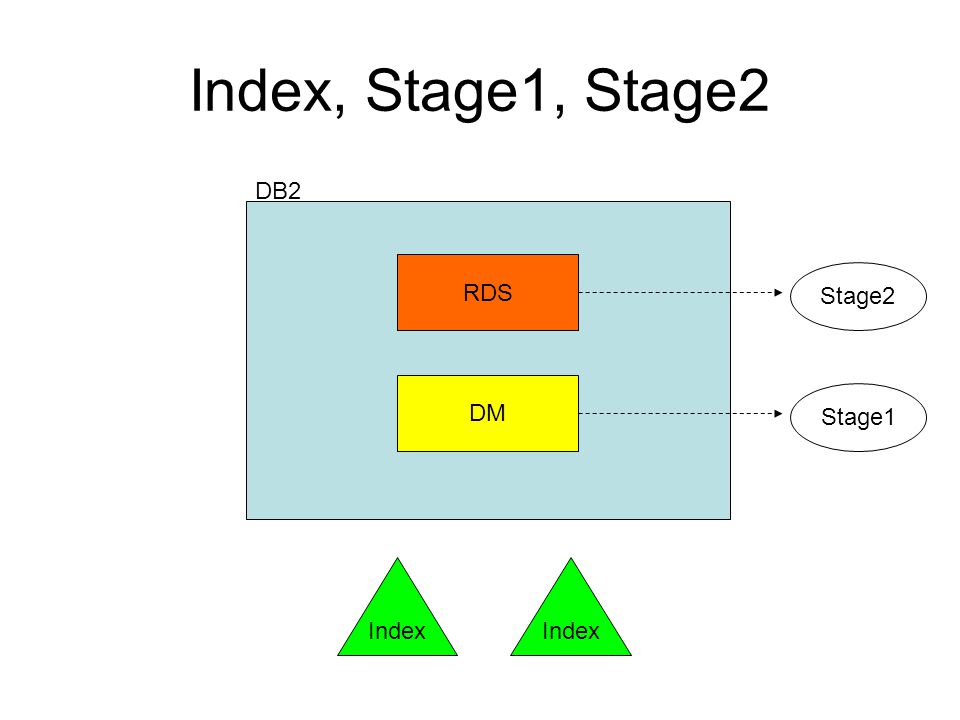 Index, Stage1, Stage2

DB2

RDS

Stage2

DM

Stage1

Index

Index